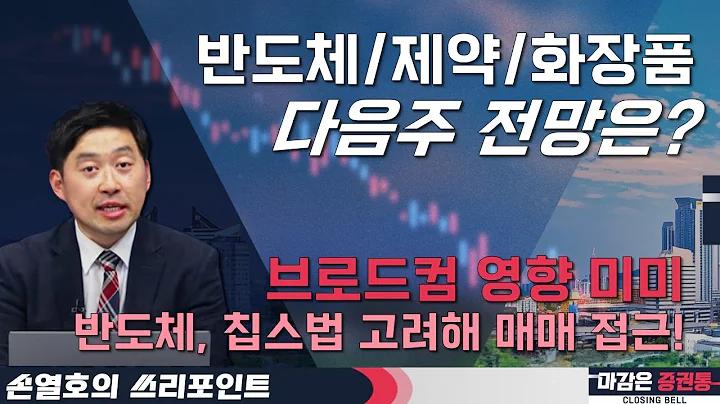 반도체/제약/화장품
다음주 전망은?

브로드컴 영향 미미
반도체, 칩스법 고려해 매매 접근!

손열호의 쓰리포인트

마감은 증권통
CLOSING BELL